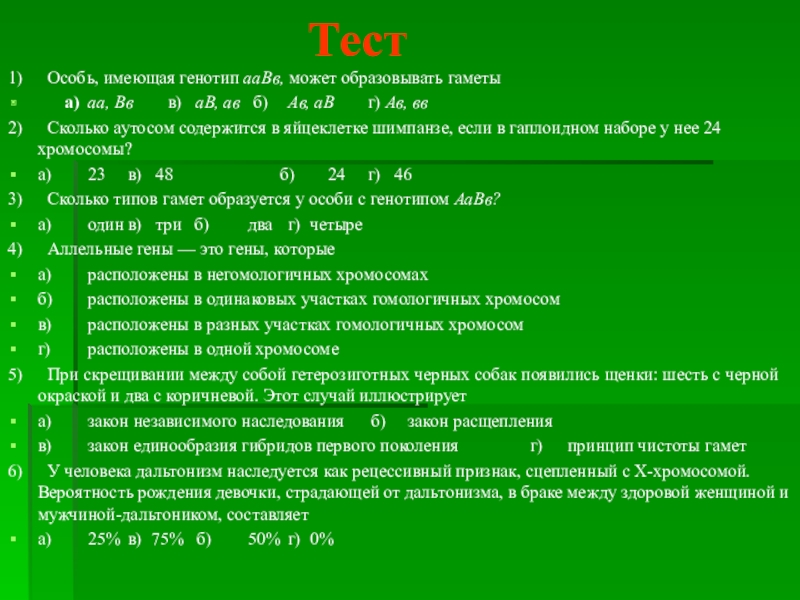 Тест

1) Особь, имеющая генотип ааВв, может образовывать гаметы

а) аа, Вв в) аВ, ав б) Ав, аВ г) Ав, вв

2) Сколько аутосом содержится в яйцеклетке шимпанзе, если в гаплоидном наборе у нее 24 хромосомы?

а) 23 в) 48 б) 24 г) 46

3) Сколько типов гамет образуется у особи с генотипом АаВв?

а) один в) три б) два г) четыре

4) Аллельные гены — это гены, которые

а) расположены в негомологичных хромосомах

б) расположены в одинаковых участках гомологичных хромосом

в) расположены в разных участках гомологичных хромосом

г) расположены в одной хромосоме

5) При скрещивании между собой гетерозиготных черных собак появились щенки: шесть с черной окраской и два с коричневой. Этот случай иллюстрирует

а) закон независимого наследования б) закон расщепления

в) закон единообразия гибридов первого поколения г) принцип чистоты гамет

6) У человека дальтонизм наследуется как рецессивный признак, сцепленный с Х-хромосомой. Вероятность рождения девочки, страдающей от дальтонизма, в браке между здоровой женщиной и мужчиной-дальтоником, составляет

а) 25% в) 75% б) 50% г) 0%